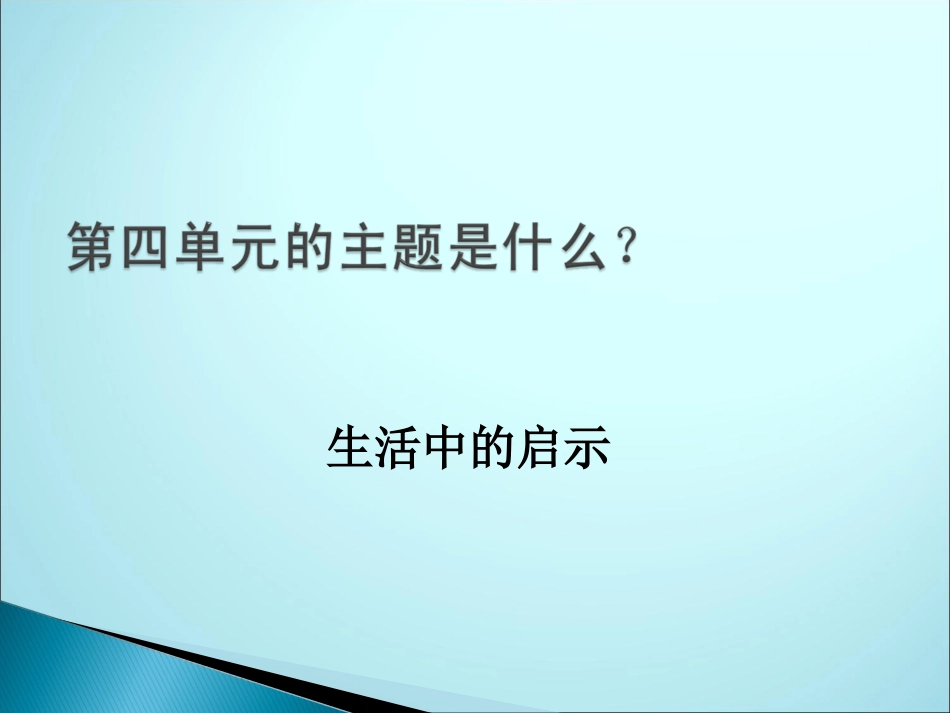 第四单元的主题是什么？

生活中的启示